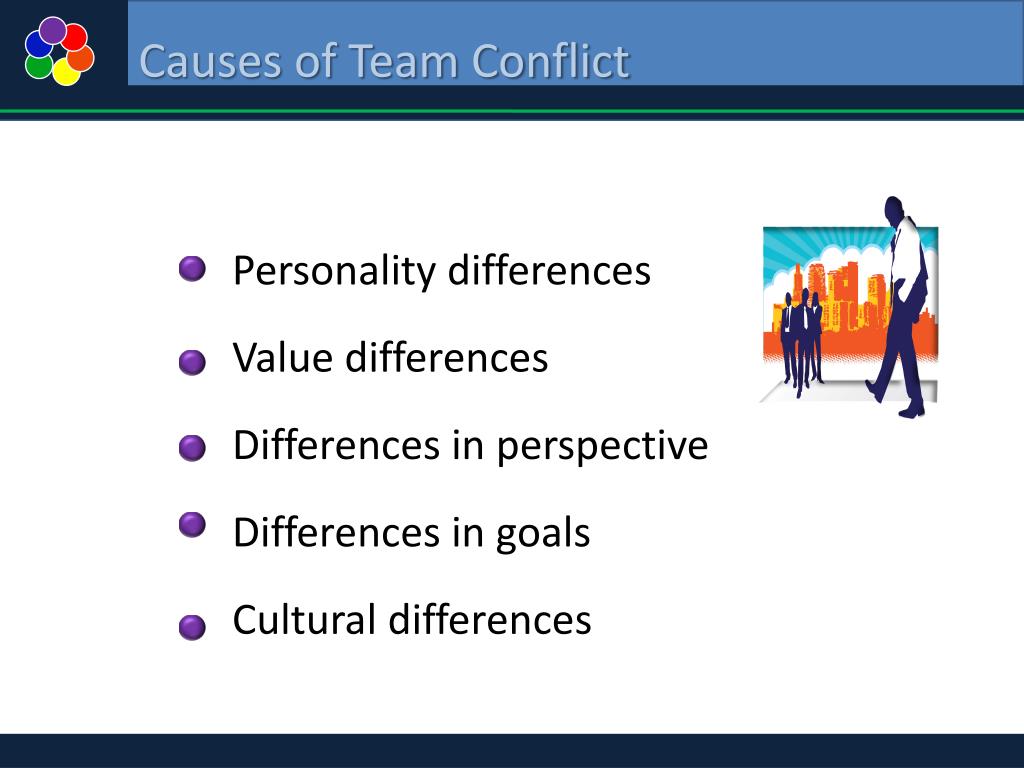 Causes of Team Conflict

Personality differences

Value differences

Differences in perspective

Differences in goals

Cultural differences